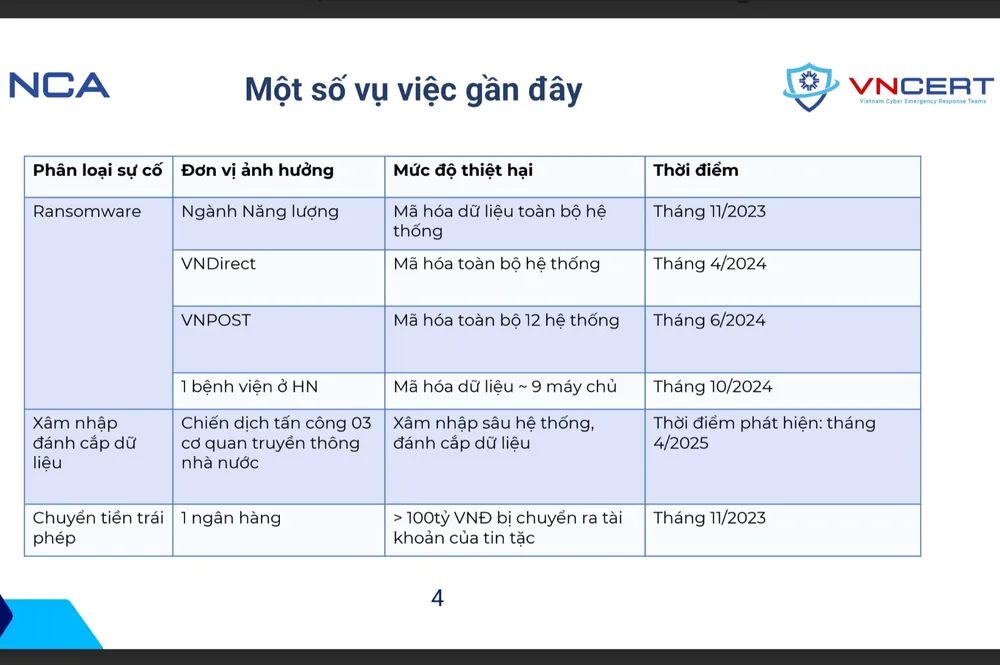 NCA

Một số vụ việc gần đây

VNCERT
Vietnam Cyber Emergency Response Teams

| Phân loại sự cố | Đơn vị ảnh hưởng | Mức độ thiệt hại | Thời điểm |
|---|---|---|---|
| Ransomware | Ngành Năng lượng | Mã hóa dữ liệu toàn bộ hệ thống | Tháng 11/2023 |
| | VNDirect | Mã hóa toàn bộ hệ thống | Tháng 4/2024 |
| | VNPOST | Mã hóa toàn bộ 12 hệ thống | Tháng 6/2024 |
| | 1 bệnh viện ở HN | Mã hóa dữ liệu ~ 9 máy chủ | Tháng 10/2024 |
| Xâm nhập đánh cắp dữ liệu | Chiến dịch tấn công 03 cơ quan truyền thông nhà nước | Xâm nhập sâu hệ thống, đánh cắp dữ liệu | Thời điểm phát hiện: tháng 4/2025 |
| Chuyển tiền trái phép | 1 ngân hàng | > 100tỷ VNĐ bị chuyển ra tài khoản của tin tặc | Tháng 11/2023 |

4